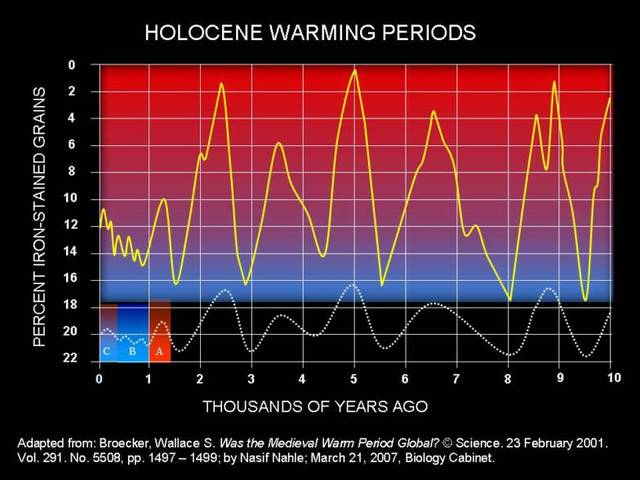 HOLOCENE WARMING PERIODS

PERCENT IRON-STAINED GRAINS

0
2
4
6
8
10
12
14
16
18
20
22

C B A

0 1 2 3 4 5 6 7 8 9 10

THOUSANDS OF YEARS AGO

Adapted from: Broecker, Wallace S. Was the Medieval Warm Period Global? © Science. 23 February 2001. Vol. 291. No. 5508, pp. 1497 – 1499; by Nasif Nahle; March 21, 2007, Biology Cabinet.